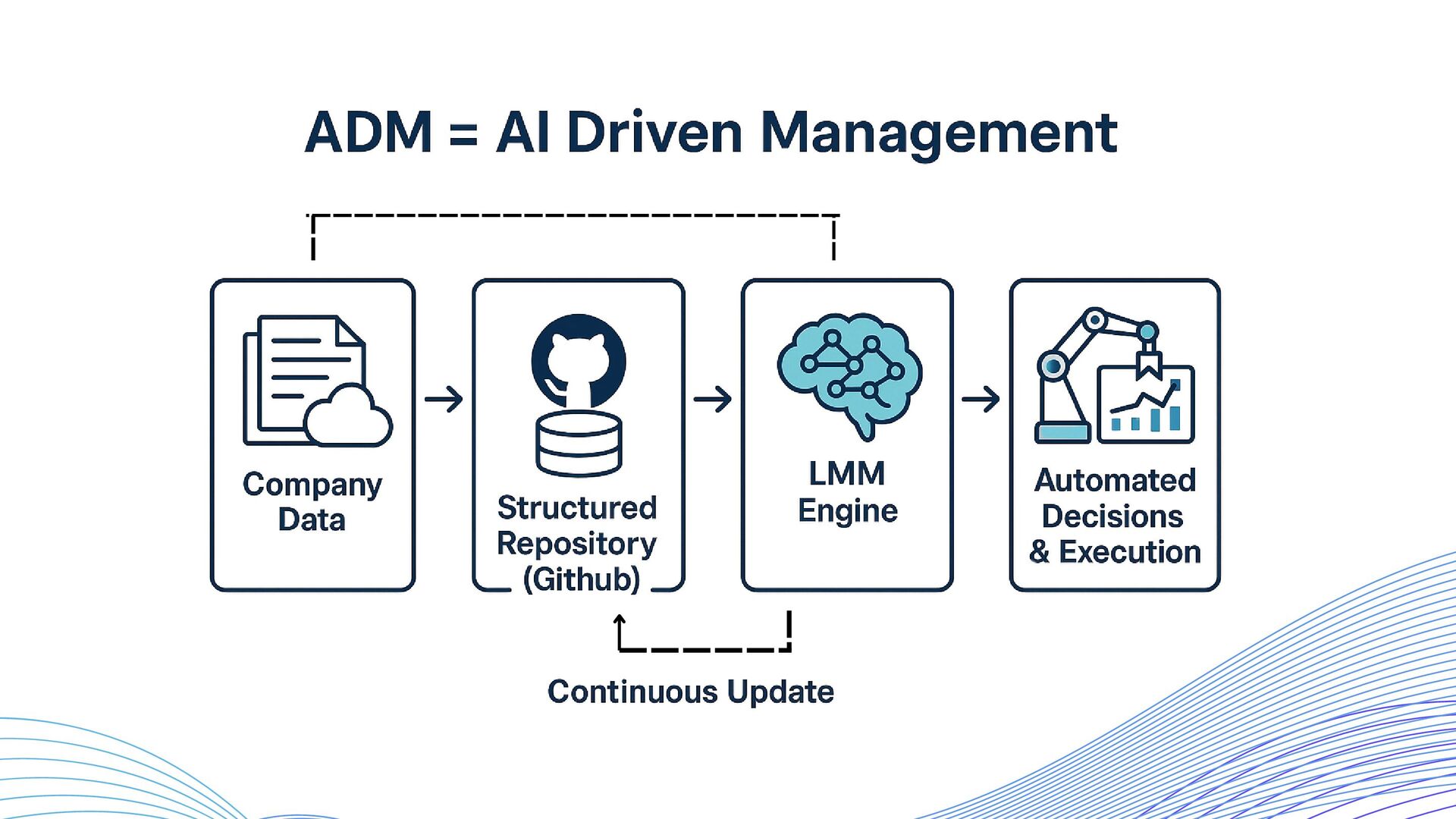 ADM = AI Driven Management

Company Data

Structured Repository (Github)

LMM Engine

Automated Decisions & Execution

Continuous Update